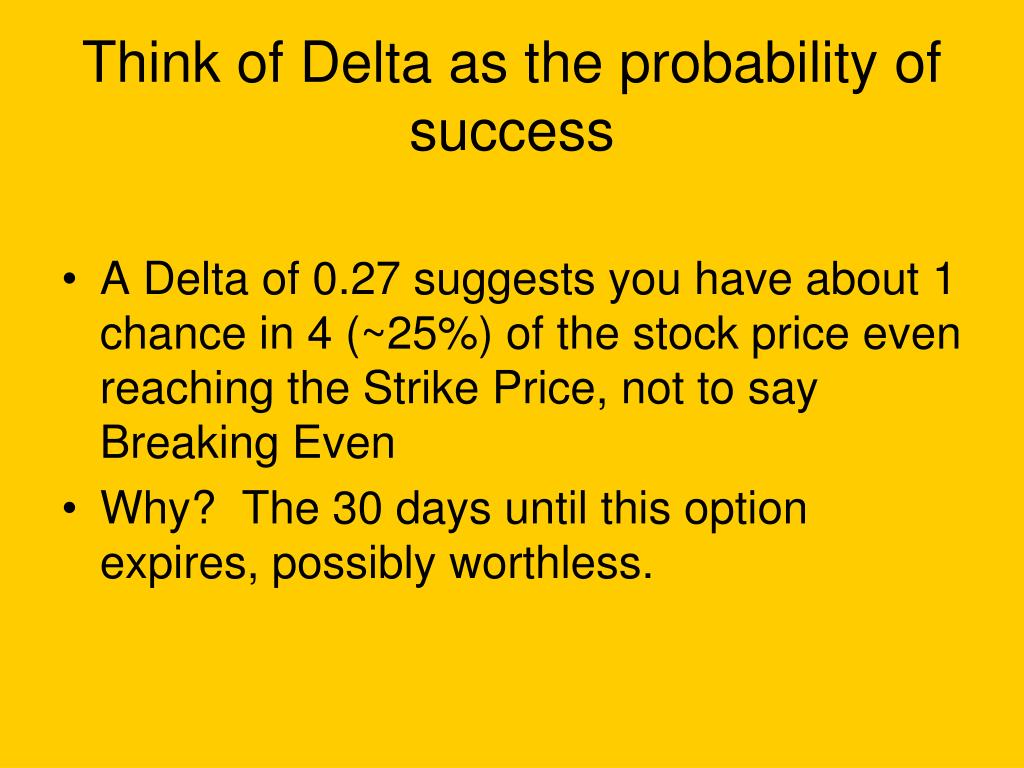 Think of Delta as the probability of success

• A Delta of 0.27 suggests you have about 1 chance in 4 (~25%) of the stock price even reaching the Strike Price, not to say Breaking Even

• Why?  The 30 days until this option expires, possibly worthless.